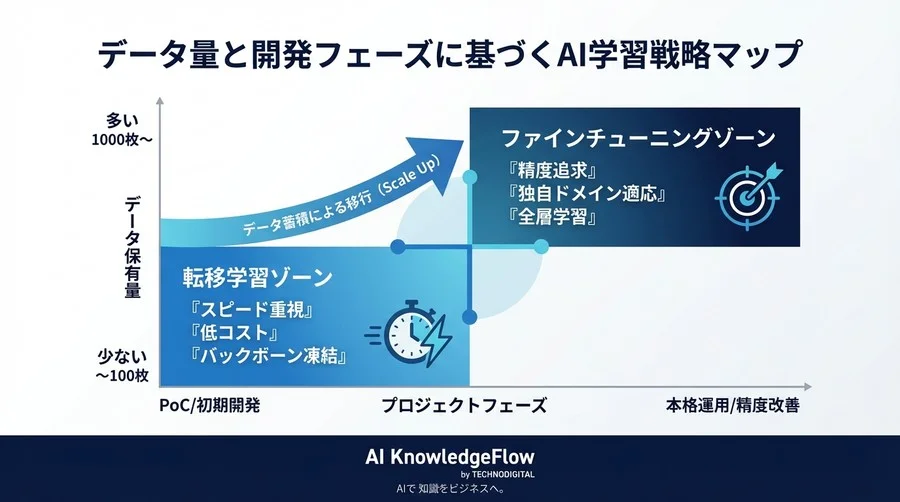 データ量と開発フェーズに基づくAI学習戦略マップ

多い
1000枚〜

データ保有量

少ない
〜100枚

データ蓄積による移行（Scale Up）

ファインチューニングゾーン
『精度追求』
『独自ドメイン適応』
『全層学習』

転移学習ゾーン
『スピード重視』
『低コスト』
『バックボーン凍結』

PoC/初期開発
プロジェクトフェーズ
本格運用/精度改善

AI KnowledgeFlow
by TECHNODIGITAL
AIで 知識をビジネスへ。